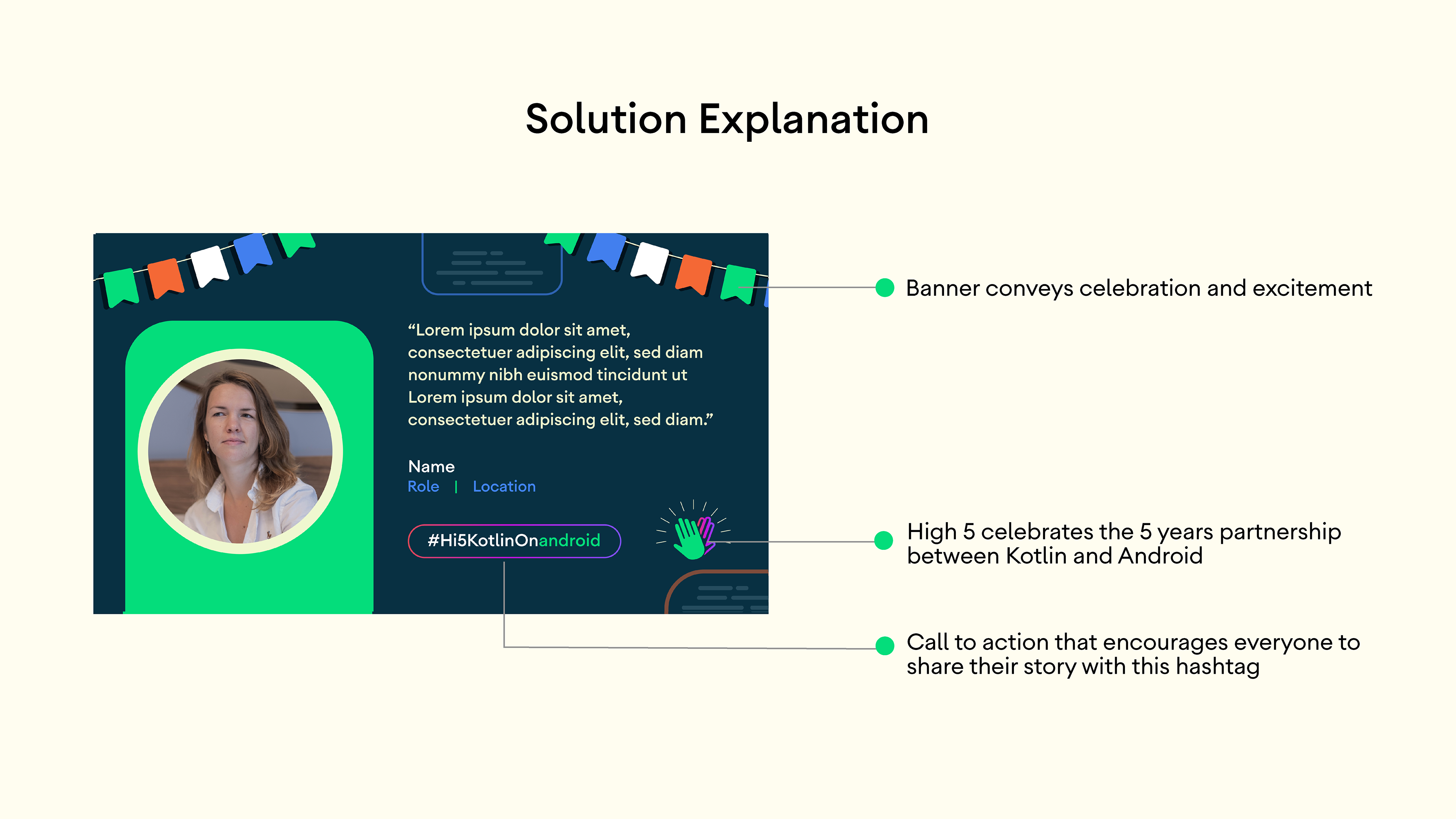 Solution Explanation

“Lorem ipsum dolor sit amet, consectetuer adipiscing elit, sed diam nonummy nibh euismod tincidunt ut Lorem ipsum dolor sit amet, consectetuer adipiscing elit, sed diam.”

Name
Role | Location

#Hi5KotlinOnandroid

Banner conveys celebration and excitement

High 5 celebrates the 5 years partnership between Kotlin and Android

Call to action that encourages everyone to share their story with this hashtag